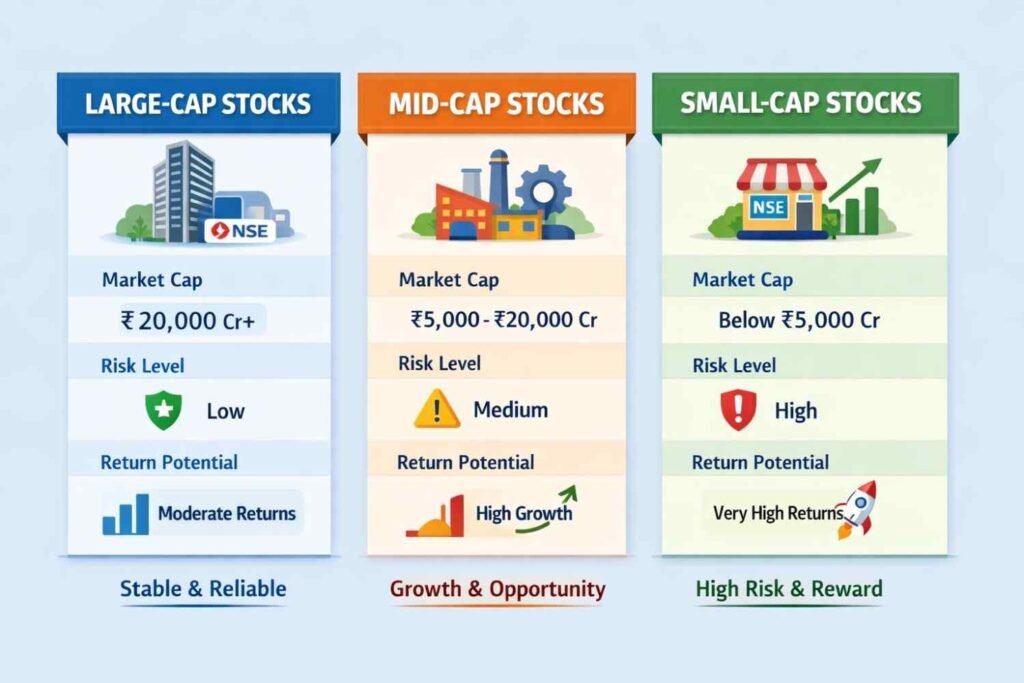 LARGE-CAP STOCKS

NSE

Market Cap

₹ 20,000 Cr+

Risk Level

Low

Return Potential

Moderate Returns

Stable & Reliable

MID-CAP STOCKS

Market Cap

₹5,000 - ₹20,000 Cr

Risk Level

Medium

Return Potential

High Growth

Growth & Opportunity

SMALL-CAP STOCKS

NSE

Market Cap

Below ₹5,000 Cr

Risk Level

High

Return Potential

Very High Returns

High Risk & Reward